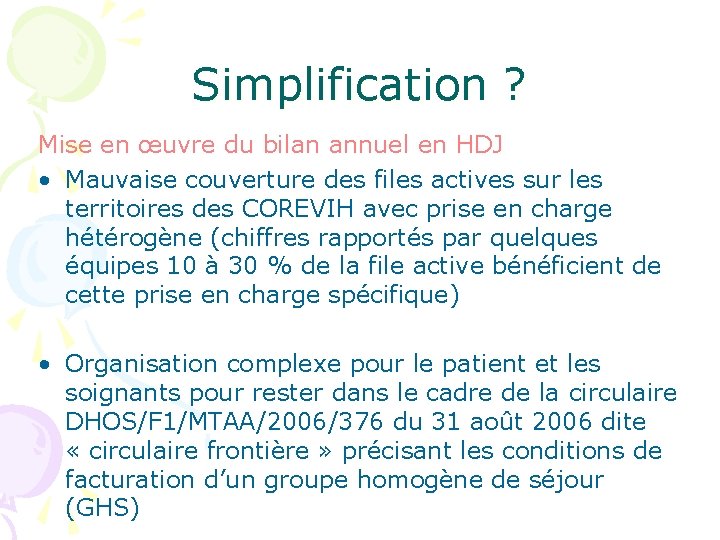 Simplification ?

Mise en œuvre du bilan annuel en HDJ

• Mauvaise couverture des files actives sur les territoires des COREVIH avec prise en charge hétérogène (chiffres rapportés par quelques équipes 10 à 30 % de la file active bénéficient de cette prise en charge spécifique)

• Organisation complexe pour le patient et les soignants pour rester dans le cadre de la circulaire DHOS/F1/MTAA/2006/376 du 31 août 2006 dite « circulaire frontière » précisant les conditions de facturation d'un groupe homogène de séjour (GHS)